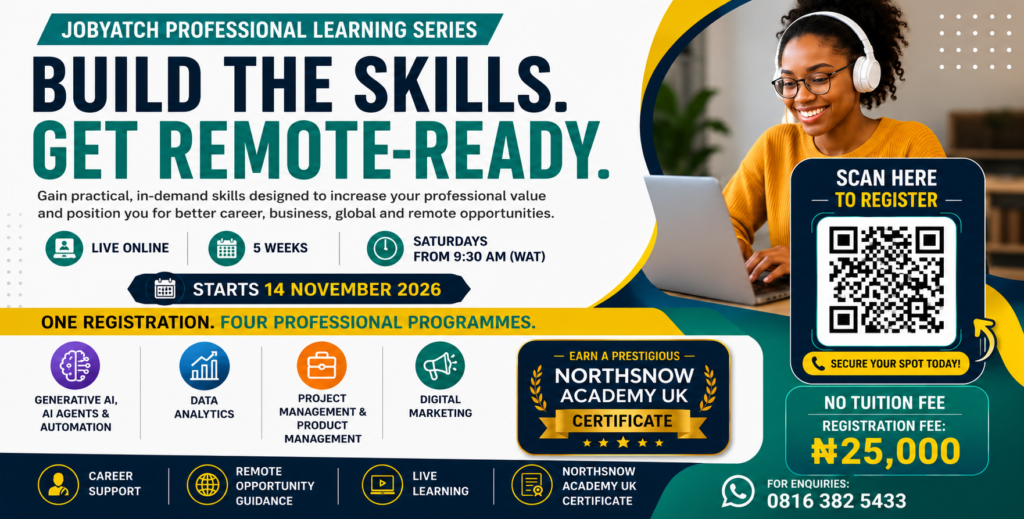 JOBYATCH PROFESSIONAL LEARNING SERIES

BUILD THE SKILLS.
GET REMOTE-READY.

Gain practical, in-demand skills designed to increase your professional value and position you for better career, business, global and remote opportunities.

LIVE ONLINE

5 WEEKS

SATURDAYS FROM 9:30 AM (WAT)

STARTS 14 NOVEMBER 2026

ONE REGISTRATION. FOUR PROFESSIONAL PROGRAMMES.

GENERATIVE AI, AI AGENTS & AUTOMATION

DATA ANALYTICS

PROJECT MANAGEMENT & PRODUCT MANAGEMENT

DIGITAL MARKETING

EARN A PRESTIGIOUS
NORTHSNOW ACADEMY UK
CERTIFICATE

CAREER SUPPORT

REMOTE OPPORTUNITY GUIDANCE

LIVE LEARNING

NORTHSNOW ACADEMY UK CERTIFICATE

SCAN HERE
TO REGISTER

SECURE YOUR SPOT TODAY!

NO TUITION FEE
REGISTRATION FEE:
₦25,000

FOR ENQUIRIES:
0816 382 5433